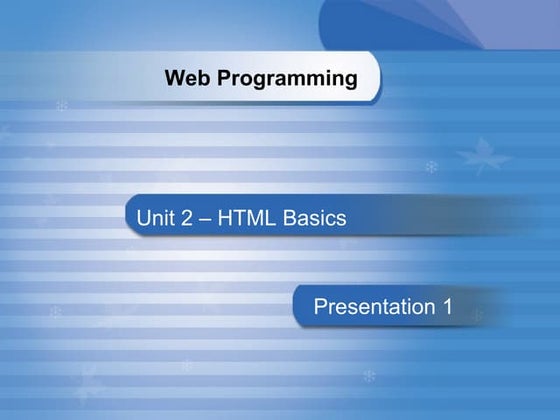 Web Programming

Unit 2 – HTML Basics

Presentation 1